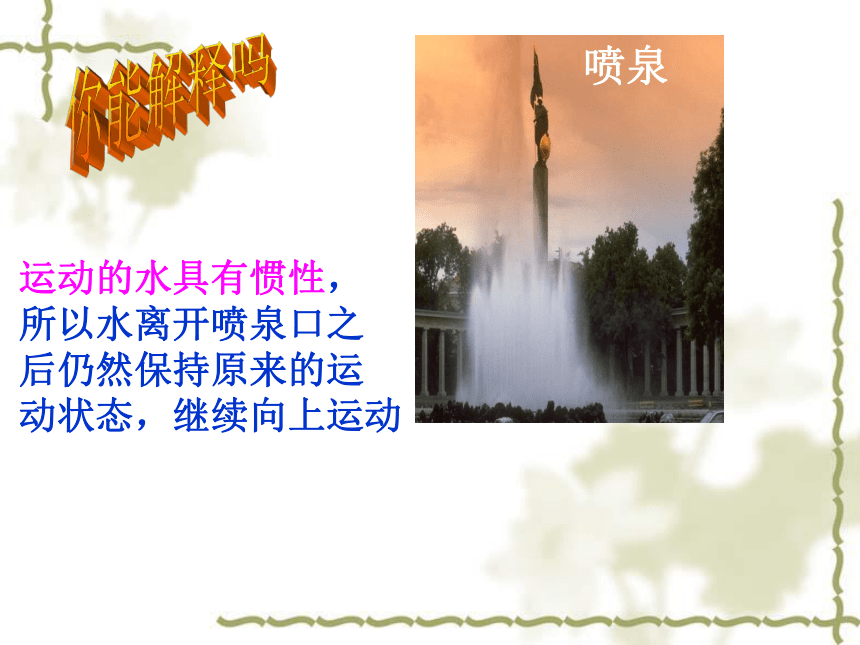 你能解释吗

喷泉

运动的水具有惯性，所以水离开喷泉口之后仍然保持原来的运动状态，继续向上运动